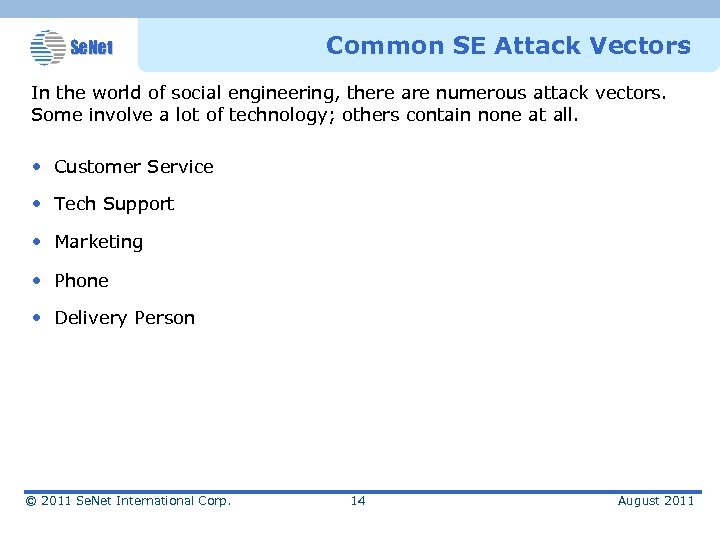 SeNet

Common SE Attack Vectors

In the world of social engineering, there are numerous attack vectors. Some involve a lot of technology; others contain none at all.

• Customer Service
• Tech Support
• Marketing
• Phone
• Delivery Person

© 2011 SeNet International Corp. 14 August 2011